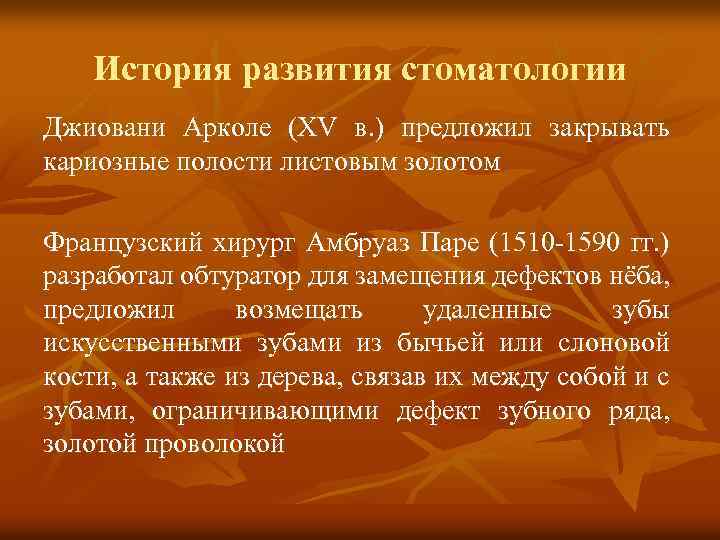 История развития стоматологии

Джиовани Арколе (XV в.) предложил закрывать кариозные полости листовым золотом

Французский хирург Амбруаз Паре (1510-1590 гг.) разработал обтуратор для замещения дефектов нёба, предложил возмещать удаленные зубы искусственными зубами из бычьей или слоновой кости, а также из дерева, связав их между собой и с зубами, ограничивающими дефект зубного ряда, золотой проволокой